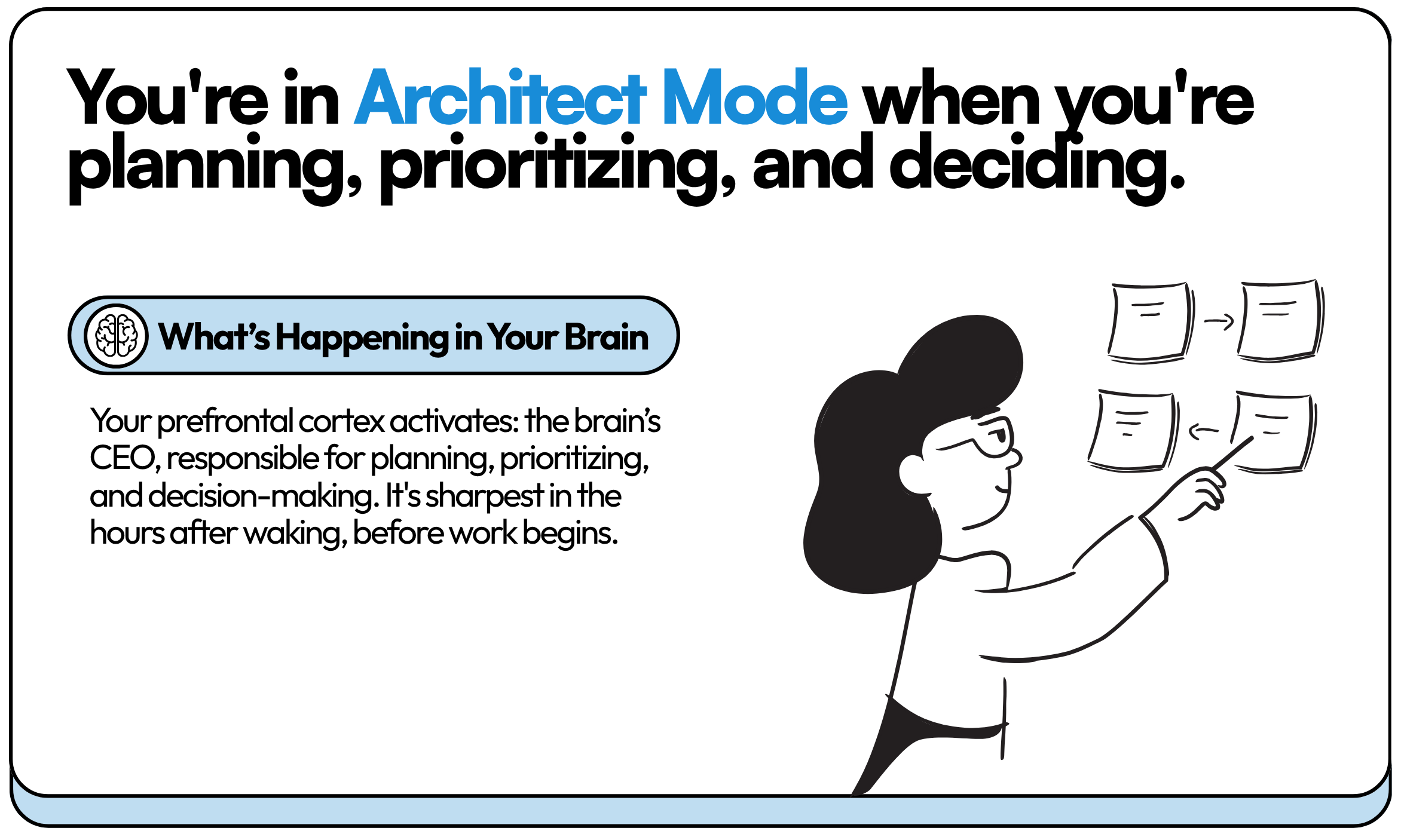 You're in Architect Mode when you're planning, prioritizing, and deciding.

What's Happening in Your Brain

Your prefrontal cortex activates: the brain's CEO, responsible for planning, prioritizing, and decision-making. It's sharpest in the hours after waking, before work begins.